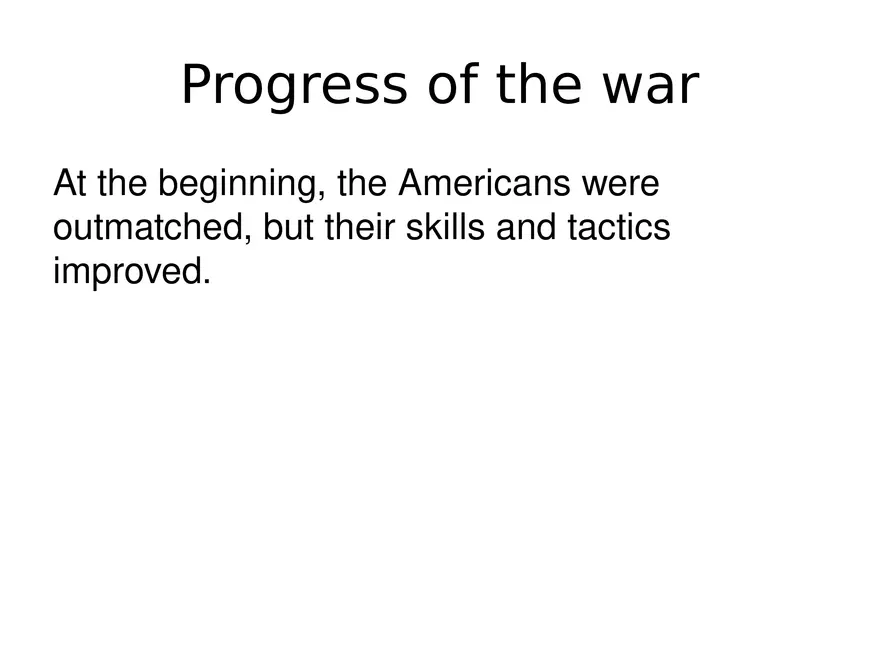 Progress of the war

At the beginning, the Americans were outmatched, but their skills and tactics improved.